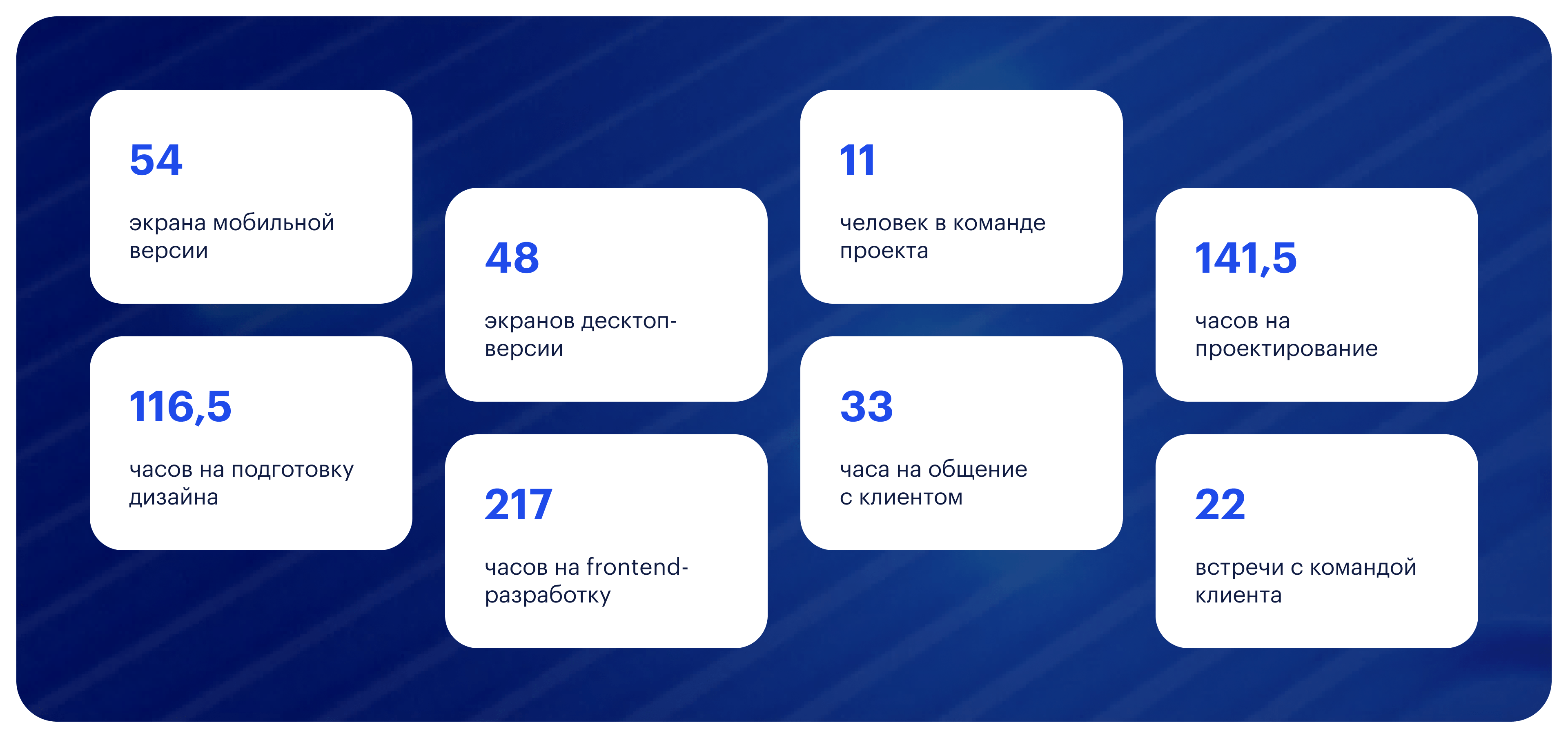 54

экрана мобильной версии

116,5

часов на подготовку дизайна

48

экранов десктоп-версии

217

часов на frontend-разработку

11

человек в команде проекта

33

часа на общение с клиентом

141,5

часов на проектирование

22

встречи с командой клиента